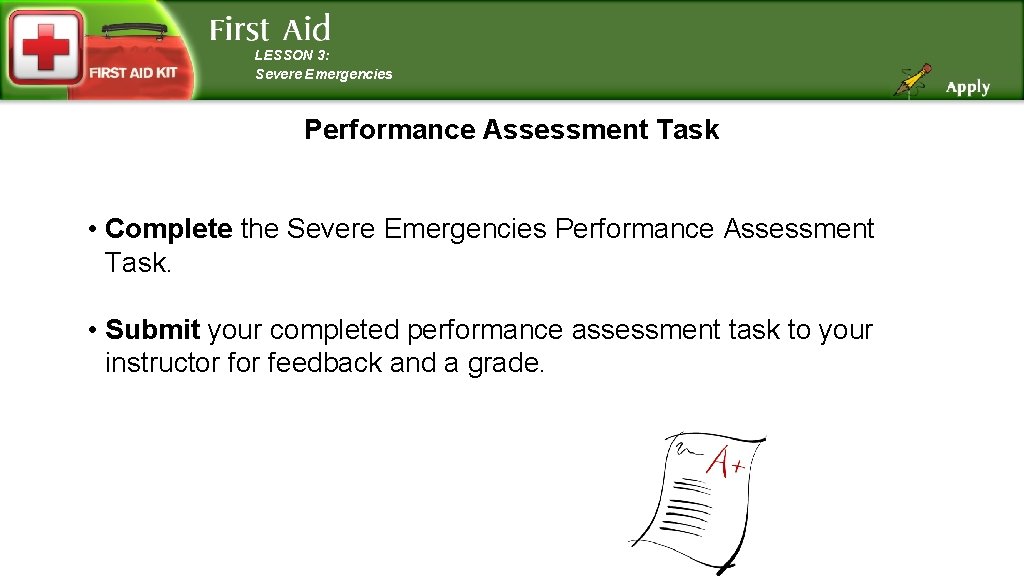 FIRST AID KIT

First Aid

LESSON 3:
Severe Emergencies

Apply

Performance Assessment Task

• Complete the Severe Emergencies Performance Assessment Task.

• Submit your completed performance assessment task to your instructor for feedback and a grade.

A+